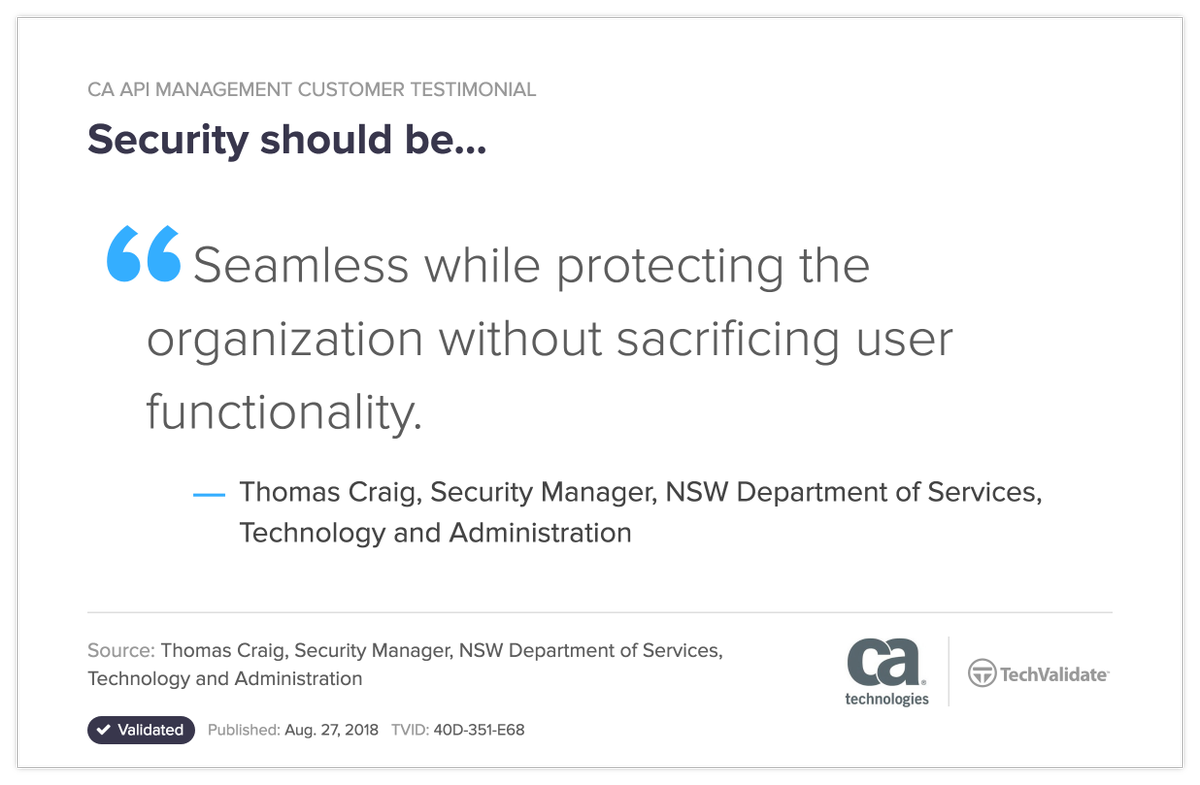 CA API MANAGEMENT CUSTOMER TESTIMONIAL

Security should be...

“Seamless while protecting the organization without sacrificing user functionality.

— Thomas Craig, Security Manager, NSW Department of Services, Technology and Administration

Source: Thomas Craig, Security Manager, NSW Department of Services, Technology and Administration

ca technologies

TechValidate

Validated Published: Aug. 27, 2018 TVID: 40D-351-E68